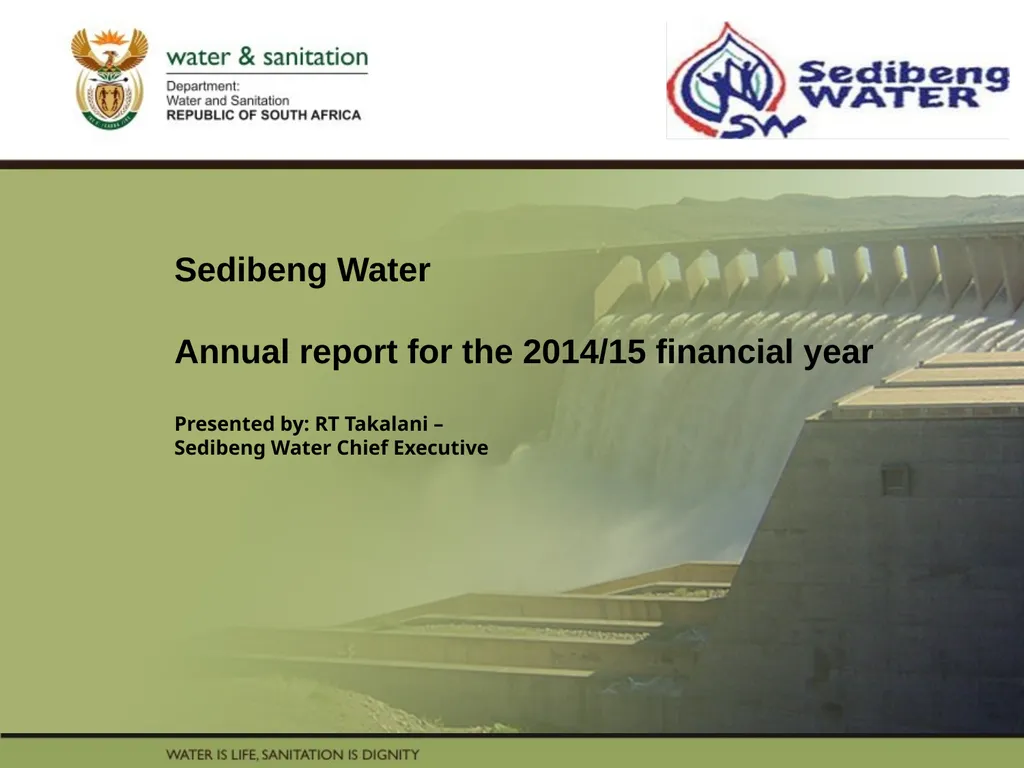 water & sanitation
Department:
Water and Sanitation
REPUBLIC OF SOUTH AFRICA

Sedibeng WATER
SW

Sedibeng Water

Annual report for the 2014/15 financial year

Presented by: RT Takalani –
Sedibeng Water Chief Executive

WATER IS LIFE, SANITATION IS DIGNITY